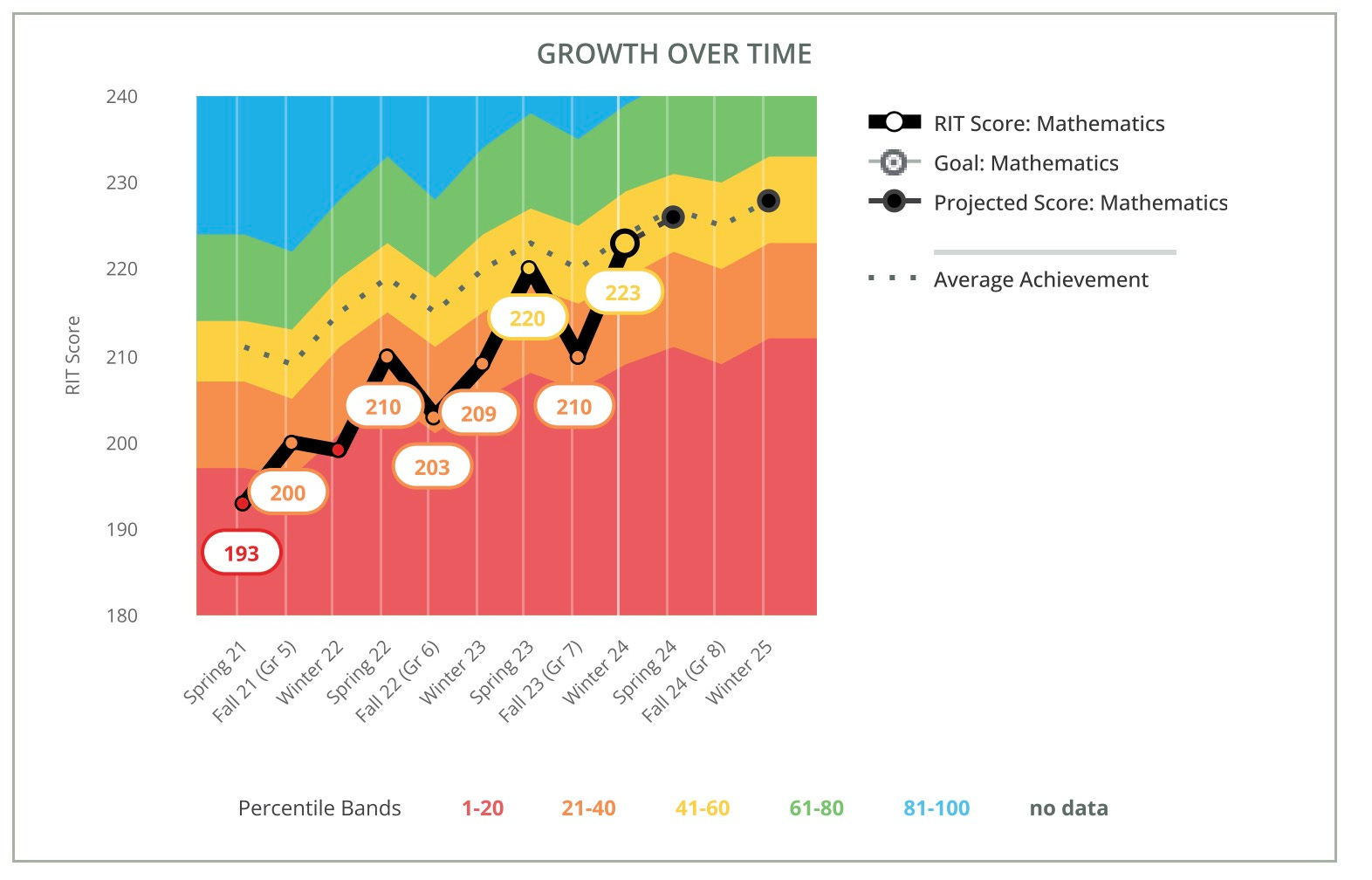 GROWTH OVER TIME

RIT Score

240
230
220
210
200
190
180

193
200
210
203
209
220
210
223

Spring 21
Fall 21 (Gr 5)
Winter 22
Spring 22
Fall 22 (Gr 6)
Winter 23
Spring 23
Fall 23 (Gr 7)
Winter 24
Spring 24
Fall 24 (Gr 8)
Winter 25

RIT Score: Mathematics
Goal: Mathematics
Projected Score: Mathematics
Average Achievement

Percentile Bands 1-20 21-40 41-60 61-80 81-100 no data